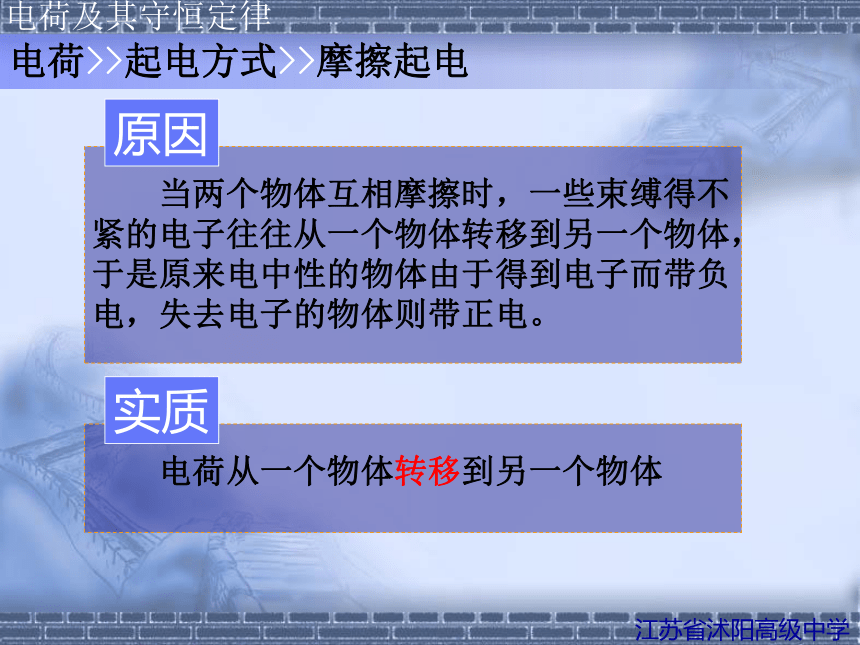 电荷及其守恒定律

电荷>>起电方式>>摩擦起电

原因

当两个物体互相摩擦时，一些束缚得不紧的电子往往从一个物体转移到另一个物体，于是原来电中性的物体由于得到电子而带负电，失去电子的物体则带正电。

实质

电荷从一个物体转移到另一个物体

江苏省沭阳高级中学